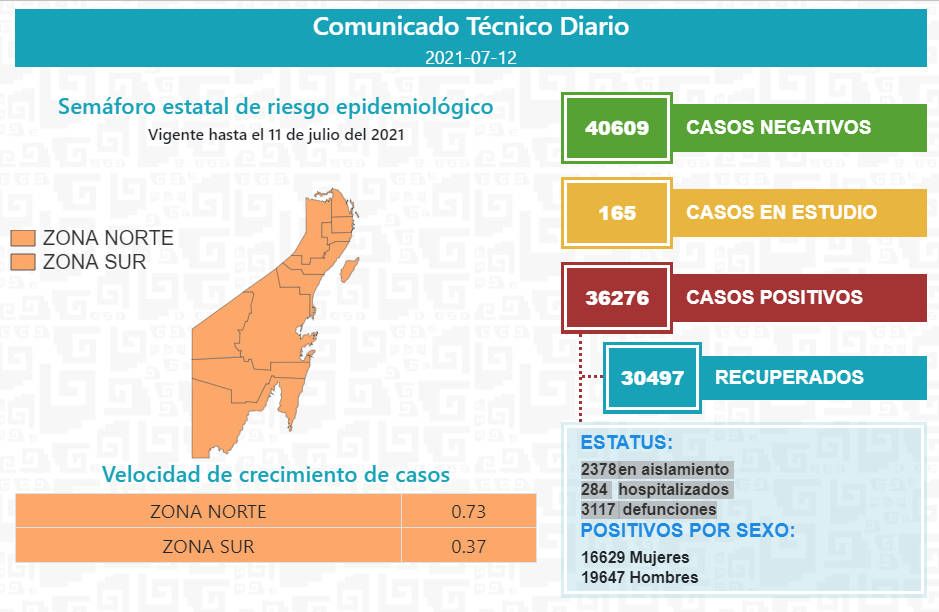 Comunicado Técnico Diario
2021-07-12

Semáforo estatal de riesgo epidemiológico
Vigente hasta el 11 de julio del 2021

ZONA NORTE
ZONA SUR

Velocidad de crecimiento de casos

| ZONA NORTE | 0.73 |
|---|---|
| ZONA SUR | 0.37 |

40609 CASOS NEGATIVOS
165 CASOS EN ESTUDIO
36276 CASOS POSITIVOS
30497 RECUPERADOS

ESTATUS:
2378 en aislamiento
284 hospitalizados
3117 defunciones
POSITIVOS POR SEXO:
16629 Mujeres
19647 Hombres